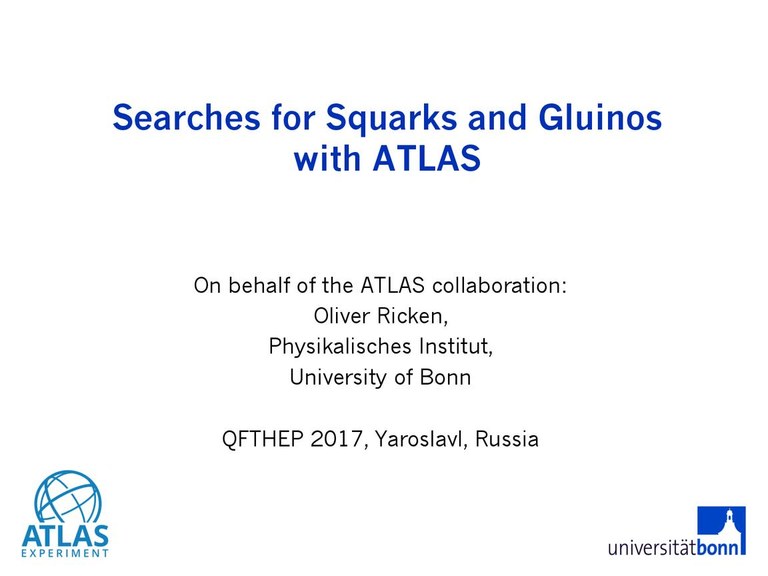 Searches for Squarks and Gluinos with ATLAS

On behalf of the ATLAS collaboration:
Oliver Ricken,
Physikalisches Institut,
University of Bonn

QFTHEP 2017, Yaroslavl, Russia

ATLAS
EXPERIMENT

universitätbonn